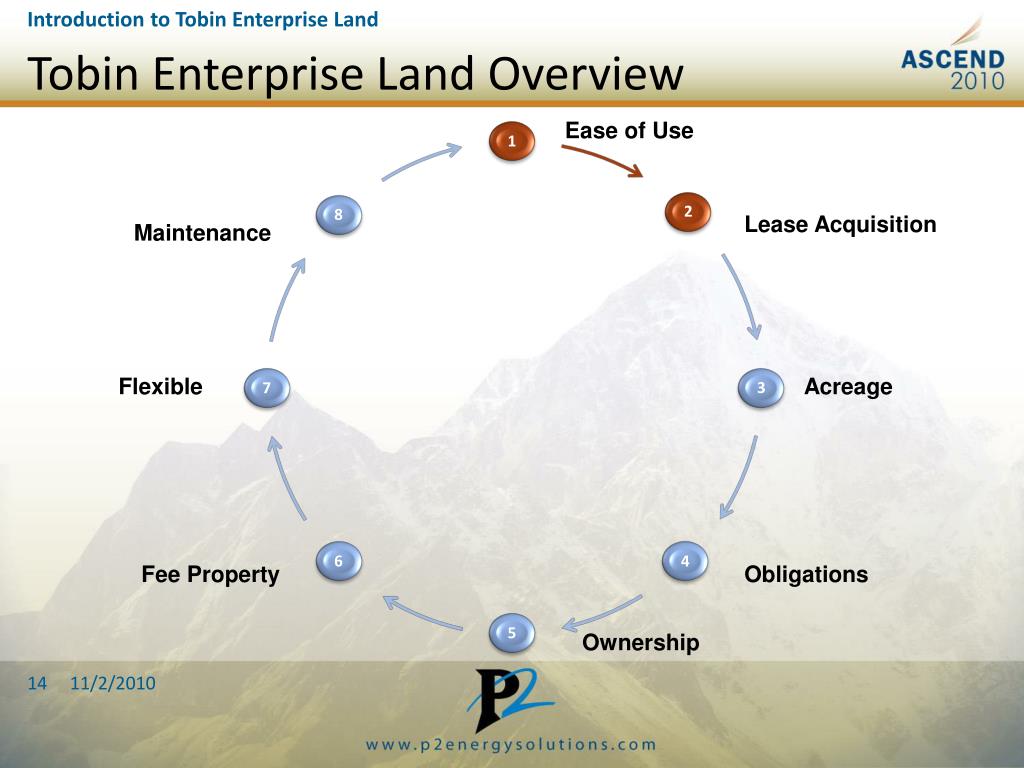 Introduction to Tobin Enterprise Land

Tobin Enterprise Land Overview

ASCEND
2010

1 Ease of Use

2 Lease Acquisition

3 Acreage

4 Obligations

5 Ownership

6 Fee Property

7 Flexible

8 Maintenance

14 11/2/2010

P2

www.p2energysolutions.com